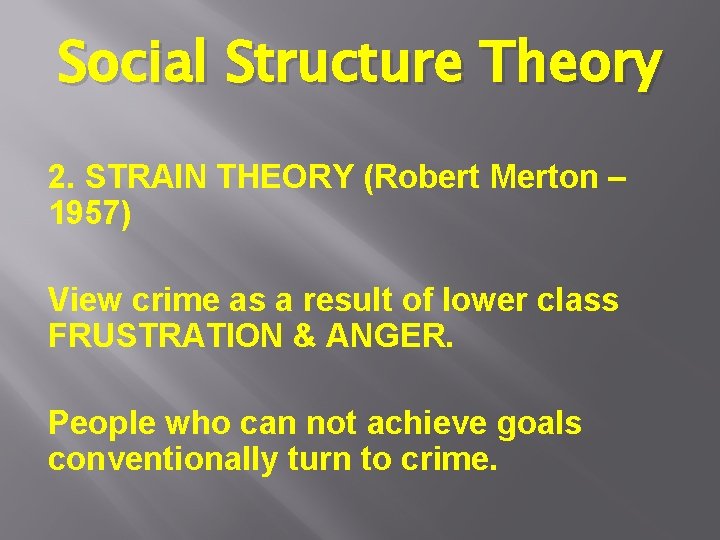 Social Structure Theory

2. STRAIN THEORY (Robert Merton – 1957)

View crime as a result of lower class FRUSTRATION & ANGER.

People who can not achieve goals conventionally turn to crime.